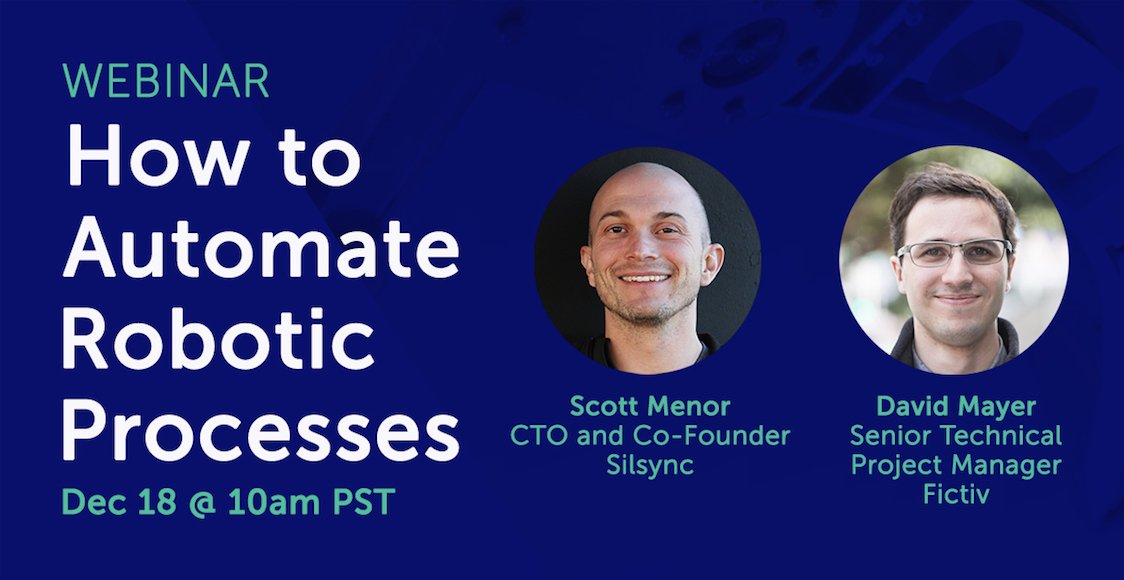 WEBINAR

How to Automate Robotic Processes

Dec 18 @ 10am PST

Scott Menor
CTO and Co-Founder
Silsync

David Mayer
Senior Technical Project Manager
Fictiv